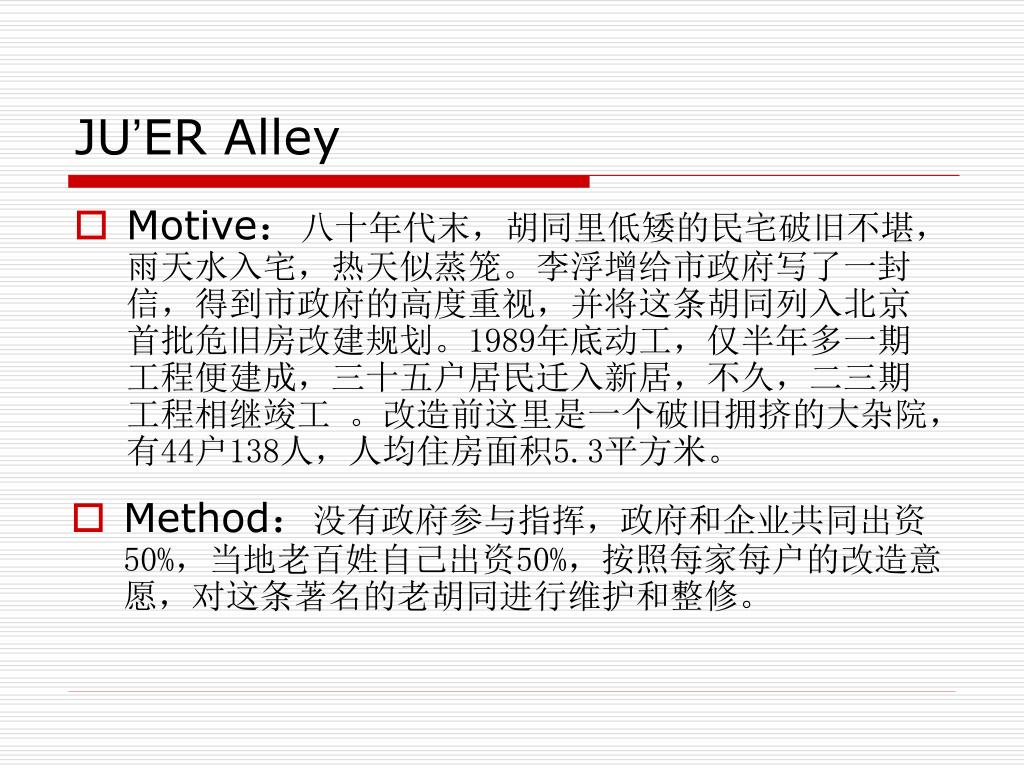 JU’ER Alley

Motive：八十年代末，胡同里低矮的民宅破旧不堪，雨天水入宅，热天似蒸笼。李浮增给市政府写了一封信，得到市政府的高度重视，并将这条胡同列入北京首批危旧房改建规划。1989年底动工，仅半年多一期工程便建成，三十五户居民迁入新居，不久，二三期工程相继竣工 。改造前这里是一个破旧拥挤的大杂院，有44户138人，人均住房面积5.3平方米。

Method：没有政府参与指挥，政府和企业共同出资50%，当地老百姓自己出资50%，按照每家每户的改造意愿，对这条著名的老胡同进行维护和整修。